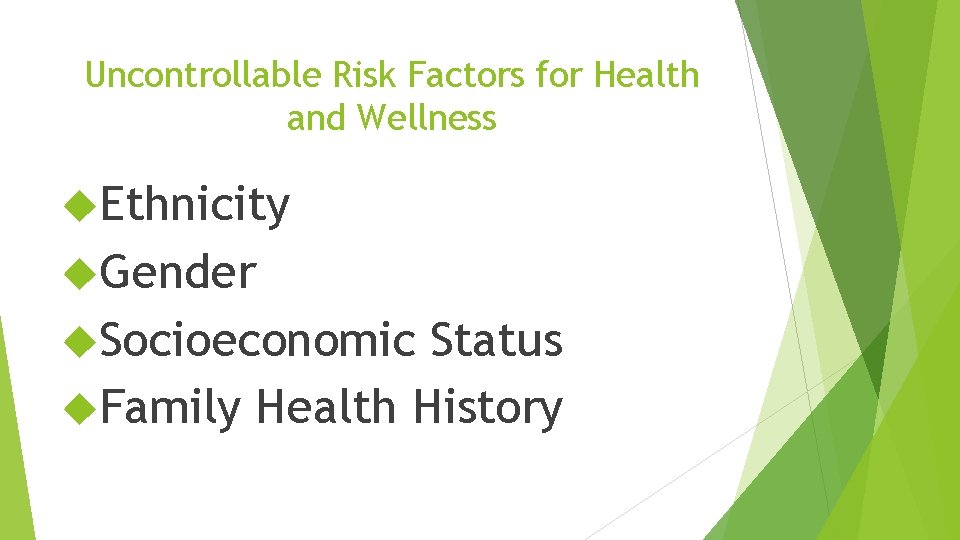 Uncontrollable Risk Factors for Health and Wellness

◆Ethnicity
◆Gender
◆Socioeconomic Status
◆Family Health History